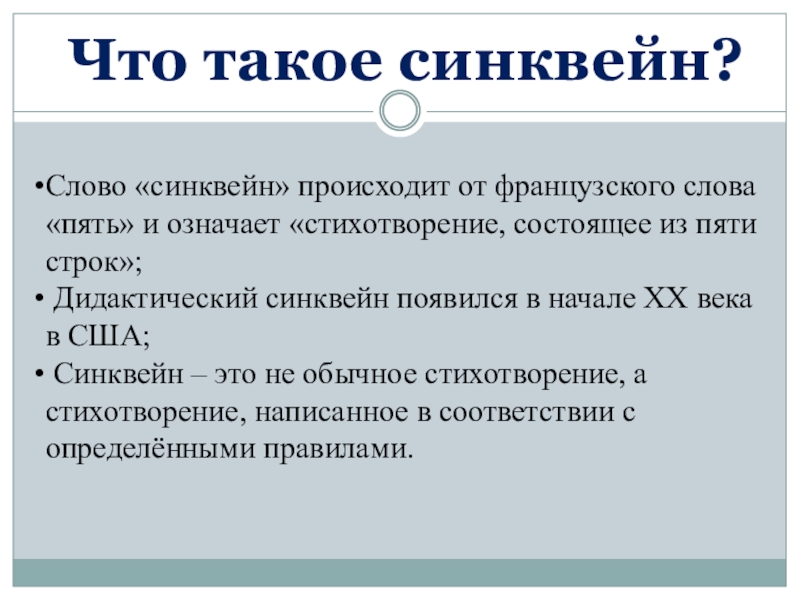 Что такое синквейн?

•Слово «синквейн» происходит от французского слова «пять» и означает «стихотворение, состоящее из пяти строк»;

• Дидактический синквейн появился в начале XX века в США;

• Синквейн – это не обычное стихотворение, а стихотворение, написанное в соответствии с определёнными правилами.